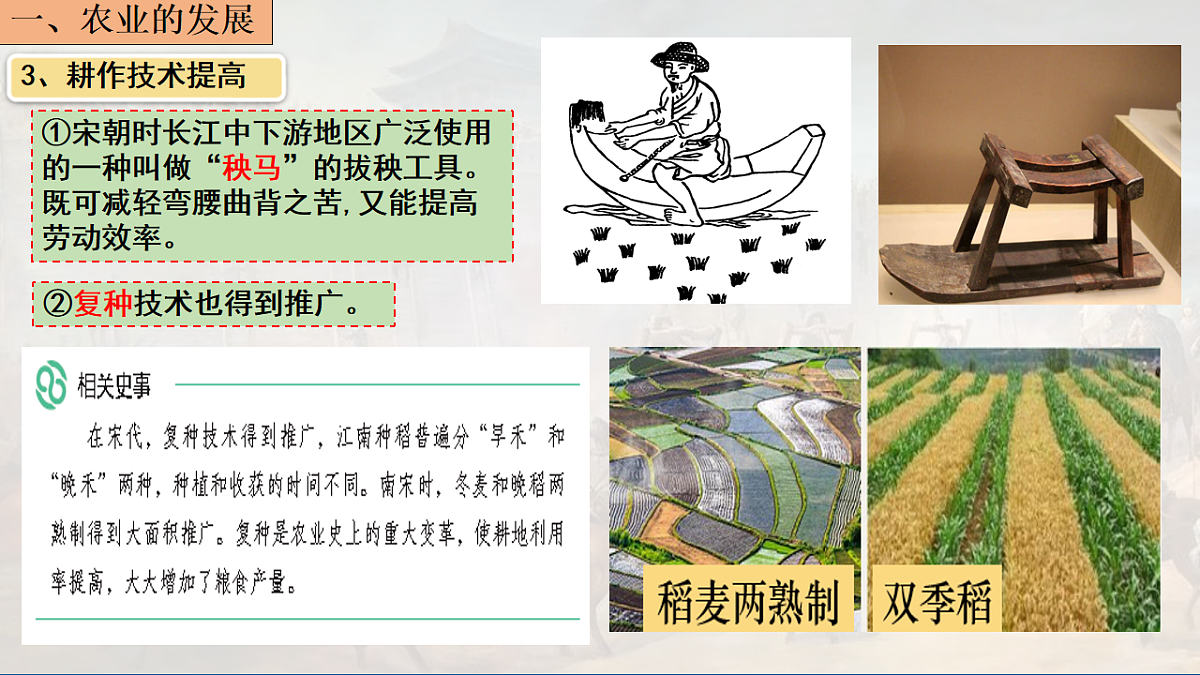 一、农业的发展

3、耕作技术提高

①宋朝时长江中下游地区广泛使用的一种叫做“秧马”的拔秧工具。既可减轻弯腰曲背之苦，又能提高劳动效率。

②复种技术也得到推广。

相关史事

在宋代，复种技术得到推广，江南种稻普遍分“早禾”和“晚禾”两种，种植和收获的时间不同。南宋时，冬麦和晚稻两熟制得到大面积推广。复种是农业史上的重大变革，使耕地利用率提高，大大增加了粮食产量。

稻麦两熟制

双季稻